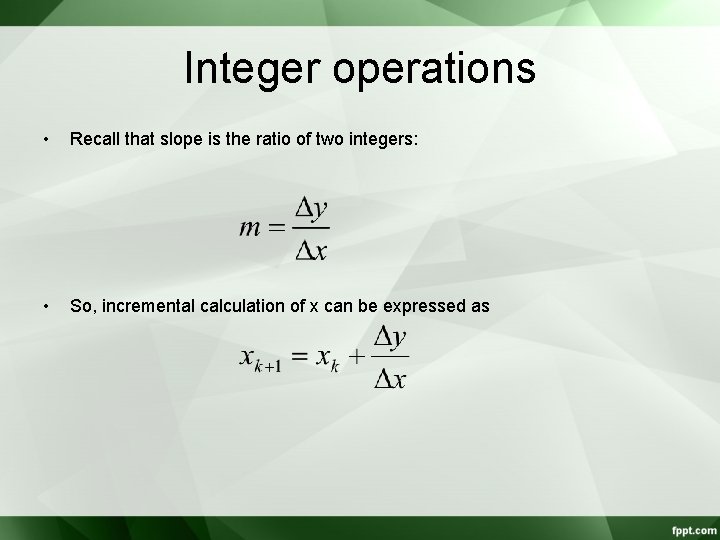 Integer operations

• Recall that slope is the ratio of two integers:

$m = \frac{\Delta y}{\Delta x}$

• So, incremental calculation of x can be expressed as

$x_{k+1} = x_k + \frac{\Delta y}{\Delta x}$

fppt.com